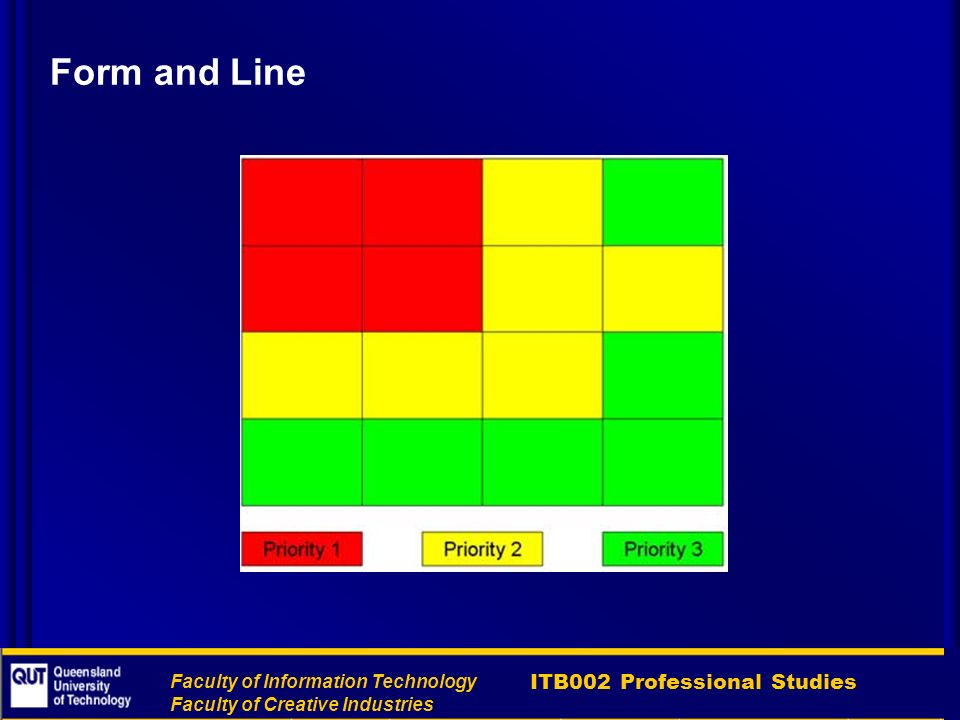 Form and Line

Priority 1

Priority 2

Priority 3

QUT Queensland University of Technology

Faculty of Information Technology
Faculty of Creative Industries

ITB002 Professional Studies